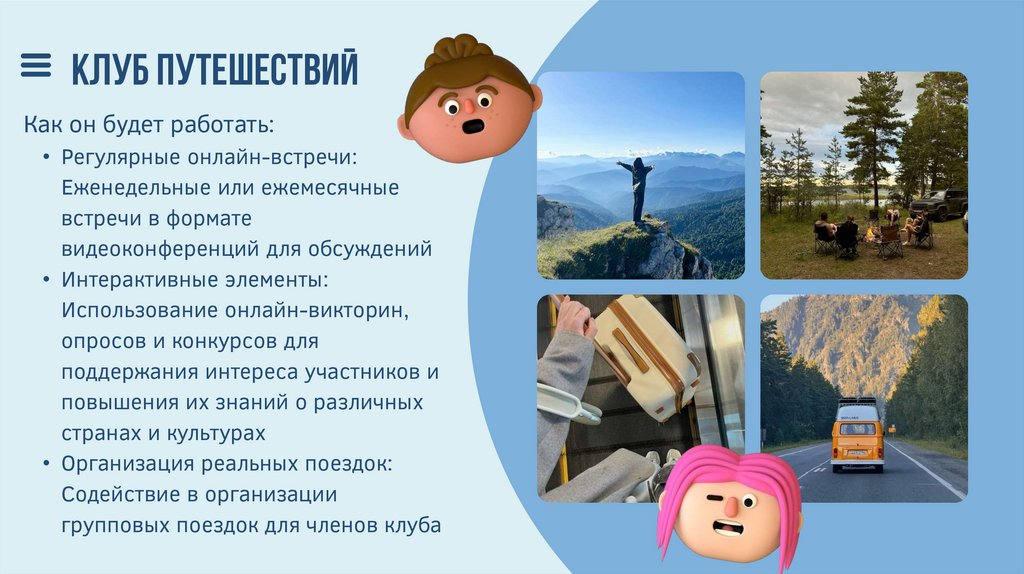 КЛУБ ПУТЕШЕСТВИЙ

Как он будет работать:

• Регулярные онлайн-встречи: Еженедельные или ежемесячные встречи в формате видеоконференций для обсуждений
• Интерактивные элементы: Использование онлайн-викторин, опросов и конкурсов для поддержания интереса участников и повышения их знаний о различных странах и культурах
• Организация реальных поездок: Содействие в организации групповых поездок для членов клуба